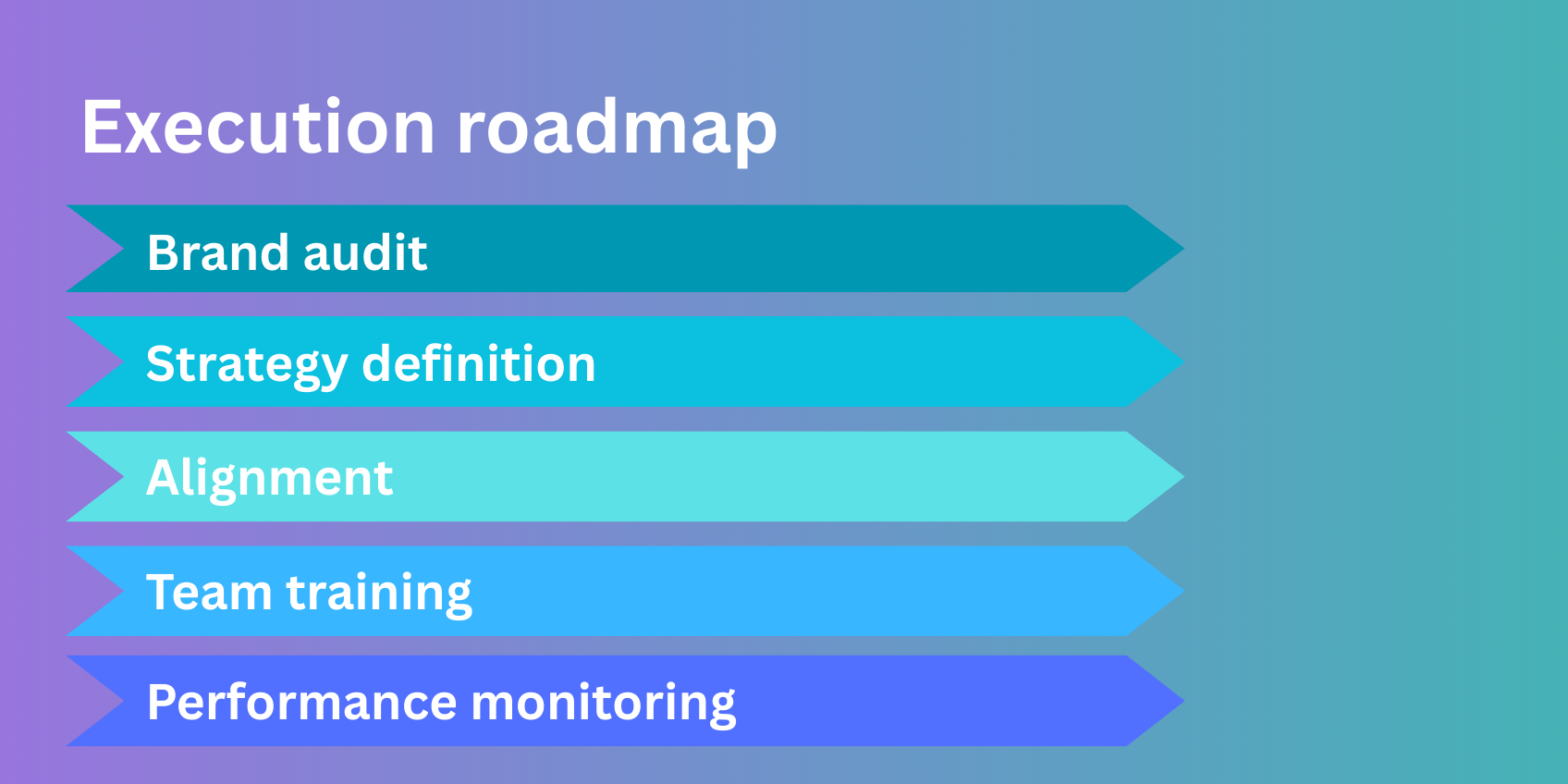 Execution roadmap

Brand audit

Strategy definition

Alignment

Team training

Performance monitoring